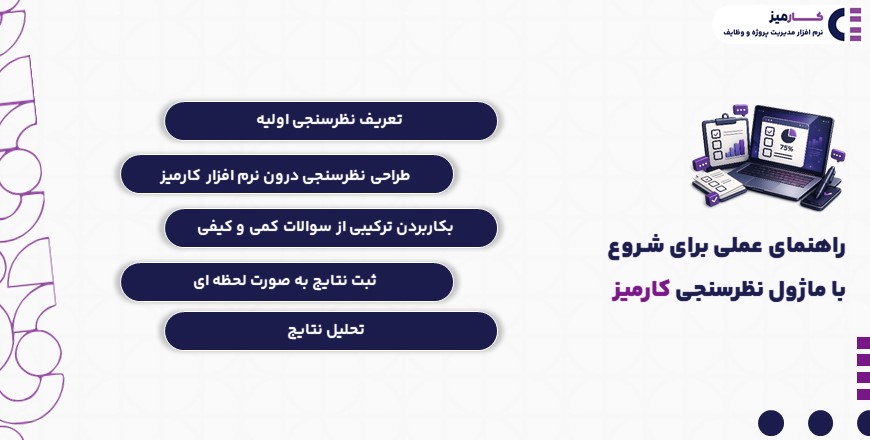 کارمیز
نرم افزار مدیریت پروژه و وظایف

75%

راهنمای عملی برای شروع
با ماژول نظرسنجی کارمیز

تعریف نظرسنجی اولیه

طراحی نظرسنجی درون نرم افزار کارمیز

بکاربردن ترکیبی از سوالات کمی و کیفی

ثبت نتایج به صورت لحظه ای

تحلیل نتایج